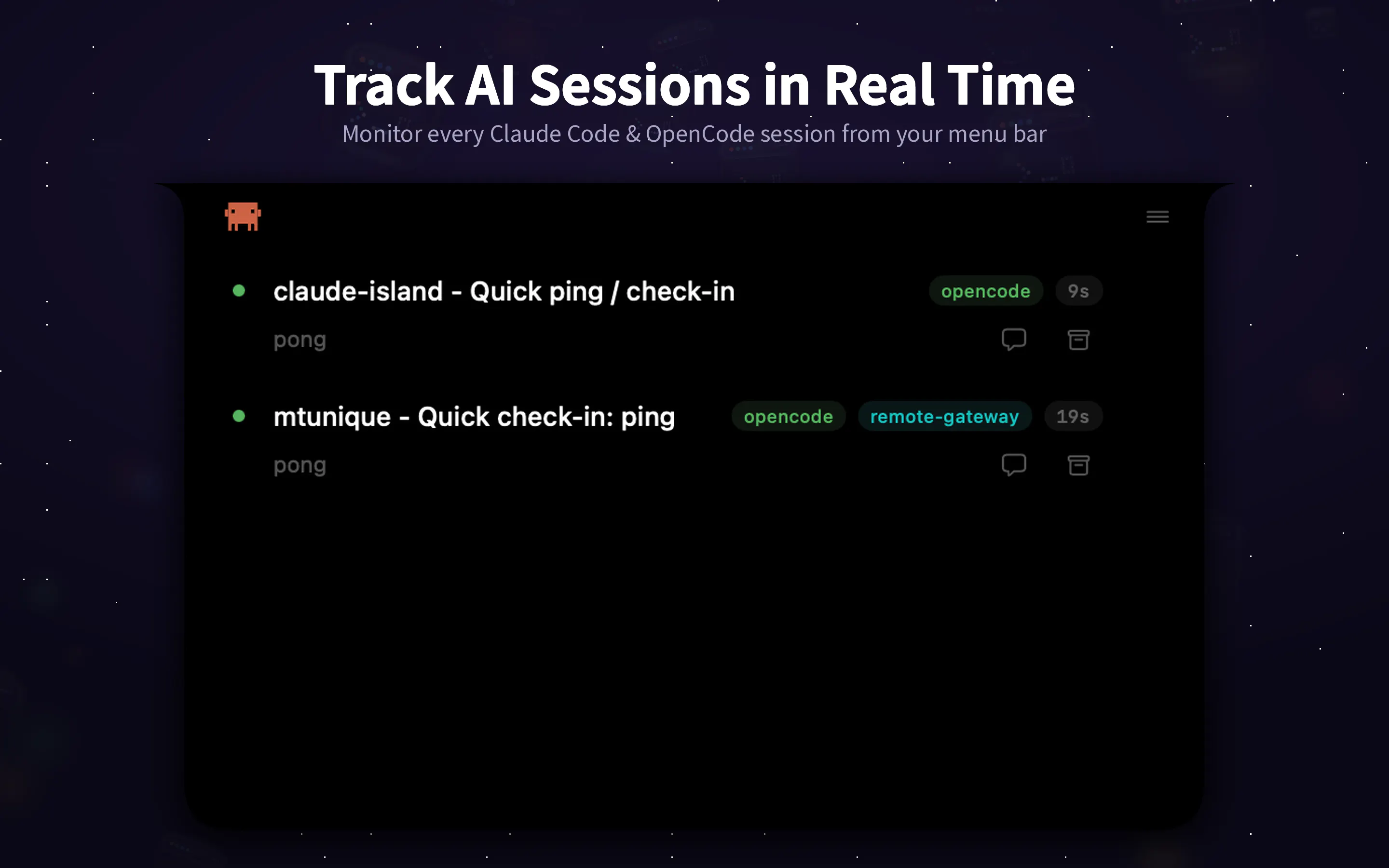 Track AI Sessions in Real Time

Monitor every Claude Code & OpenCode session from your menu bar

claude-island - Quick ping / check-in

opencode

9s

pong

mtunique - Quick check-in: ping

opencode

remote-gateway

19s

pong